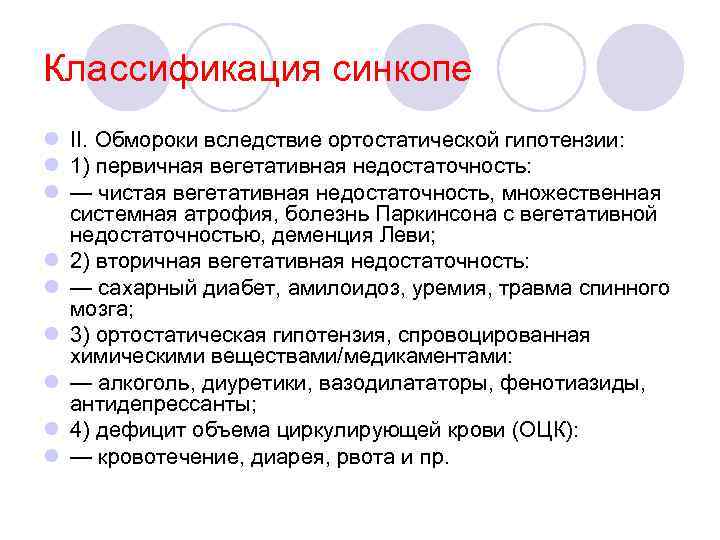 Классификация синкопе

II. Обмороки вследствие ортостатической гипотензии:

1) первичная вегетативная недостаточность:

— чистая вегетативная недостаточность, множественная системная атрофия, болезнь Паркинсона с вегетативной недостаточностью, деменция Леви;

2) вторичная вегетативная недостаточность:

— сахарный диабет, амилоидоз, уремия, травма спинного мозга;

3) ортостатическая гипотензия, спровоцированная химическими веществами/медикаментами:

— алкоголь, диуретики, вазодилататоры, фенотиазиды, антидепрессанты;

4) дефицит объема циркулирующей крови (ОЦК):

— кровотечение, диарея, рвота и пр.